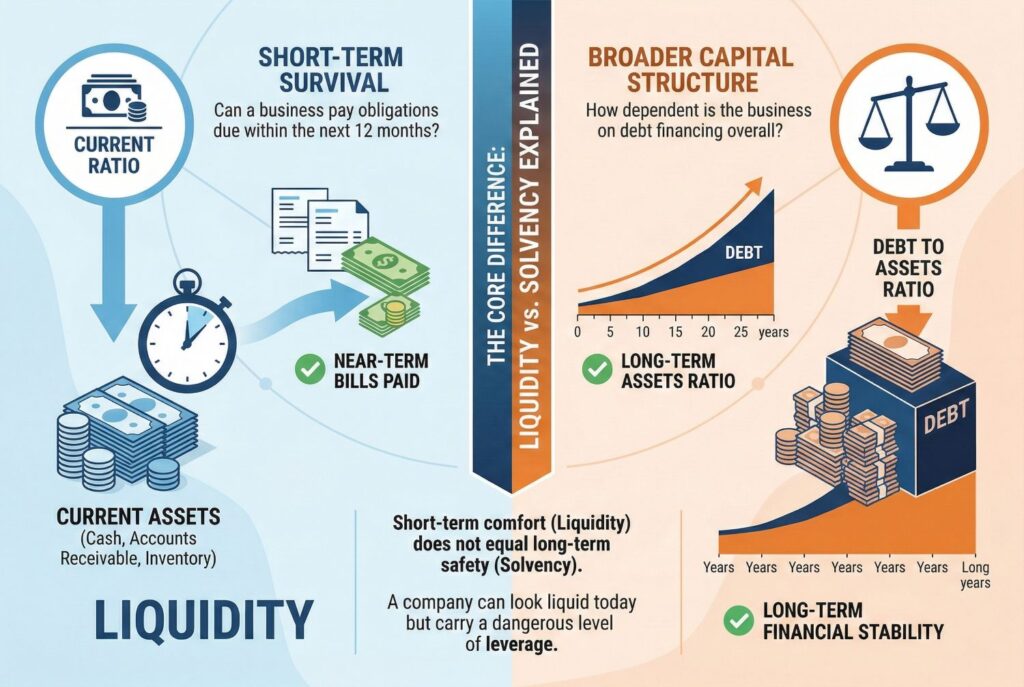 CURRENT RATIO

SHORT-TERM SURVIVAL

Can a business pay obligations due within the next 12 months?

NEAR-TERM BILLS PAID

CURRENT ASSETS
(Cash, Accounts Receivable, Inventory)

LIQUIDITY

THE CORE DIFFERENCE:
LIQUIDITY vs. SOLVENCY EXPLAINED

BROADER CAPITAL STRUCTURE

How dependent is the business on debt financing overall?

DEBT

0 5 10 15 20 25 years

LONG-TERM ASSETS RATIO

DEBT TO ASSETS RATIO

DEBT

Years Years Years Years Years Years Long years

LONG-TERM FINANCIAL STABILITY

Short-term comfort (Liquidity) does not equal long-term safety (Solvency).

A company can look liquid today but carry a dangerous level of leverage.